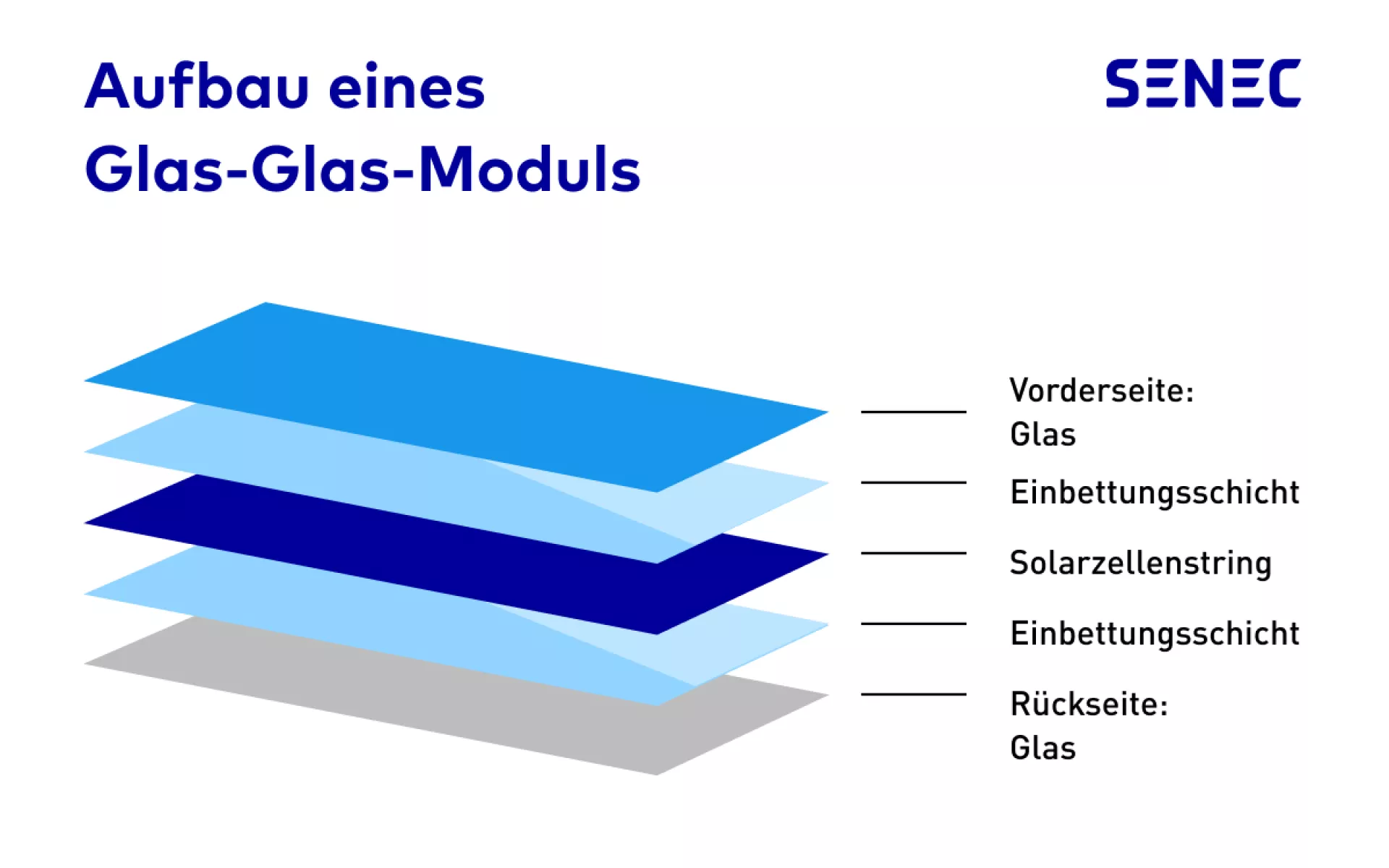 Aufbau eines Glas-Glas-Moduls

SENEC

Vorderseite: Glas

Einbettungsschicht

Solarzellenstring

Einbettungsschicht

Rückseite: Glas